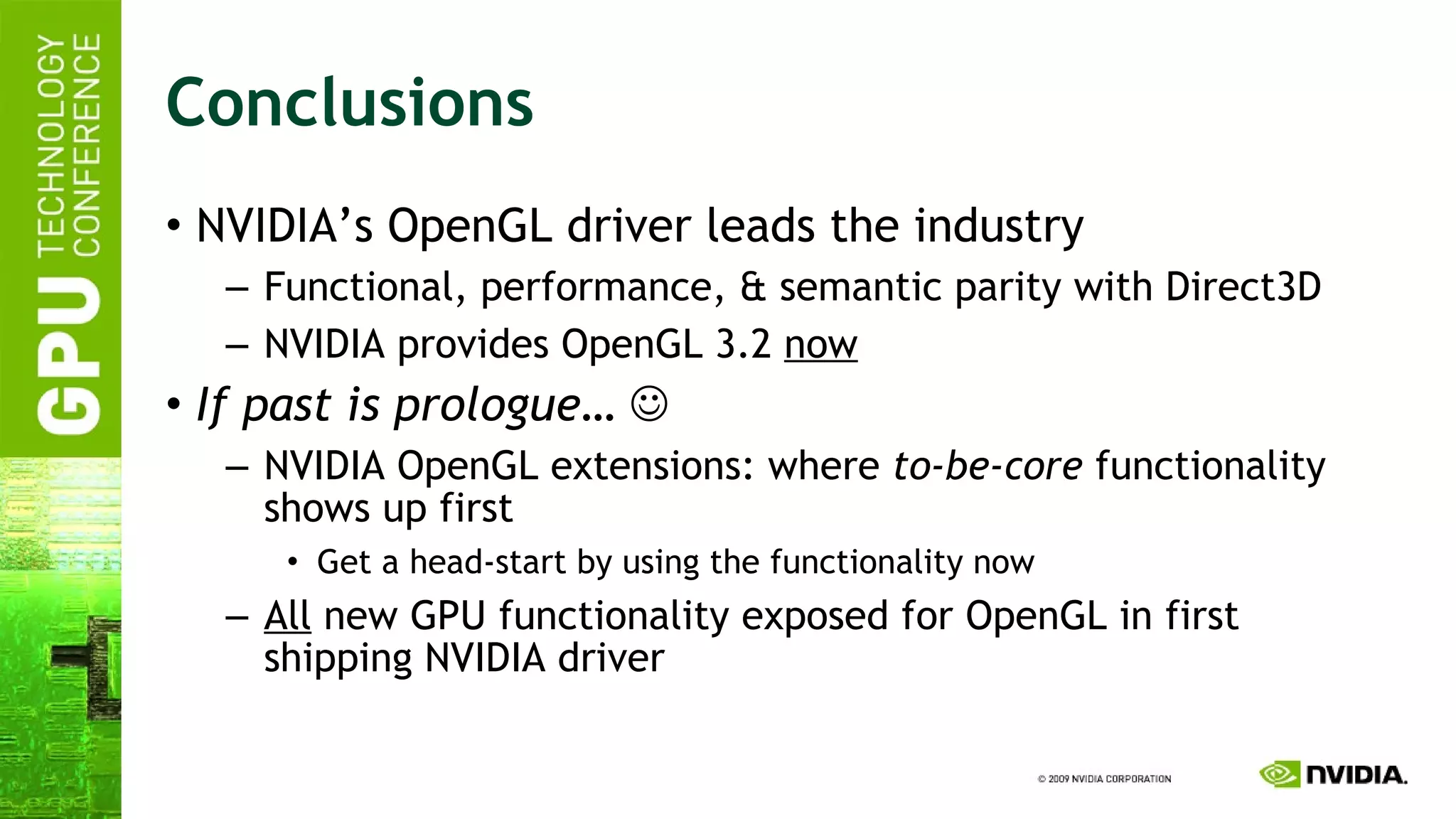 GPU TECHNOLOGY CONFERENCE

Conclusions

• NVIDIA's OpenGL driver leads the industry
  – Functional, performance, & semantic parity with Direct3D
  – NVIDIA provides OpenGL 3.2 now
• If past is prologue… ☺
  – NVIDIA OpenGL extensions: where to-be-core functionality shows up first
    • Get a head-start by using the functionality now
  – All new GPU functionality exposed for OpenGL in first shipping NVIDIA driver

© 2009 NVIDIA CORPORATION

NVIDIA.